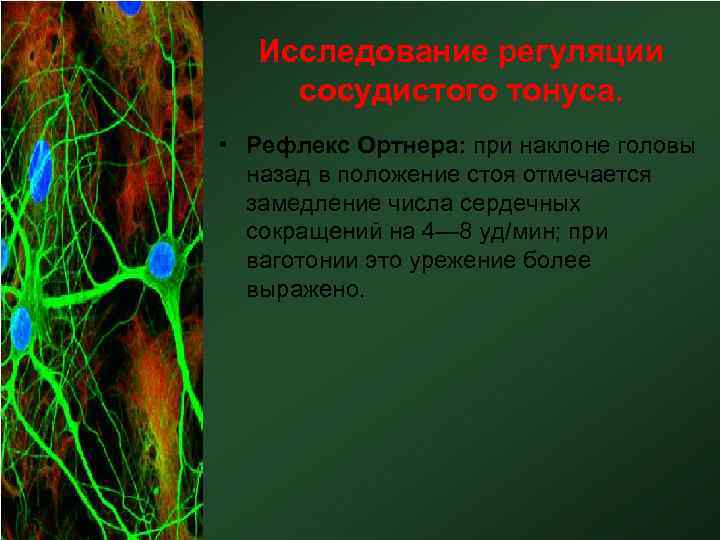 Исследование регуляции сосудистого тонуса.

• Рефлекс Ортнера: при наклоне головы назад в положение стоя отмечается замедление числа сердечных сокращений на 4—8 уд/мин; при ваготонии это урежение более выражено.